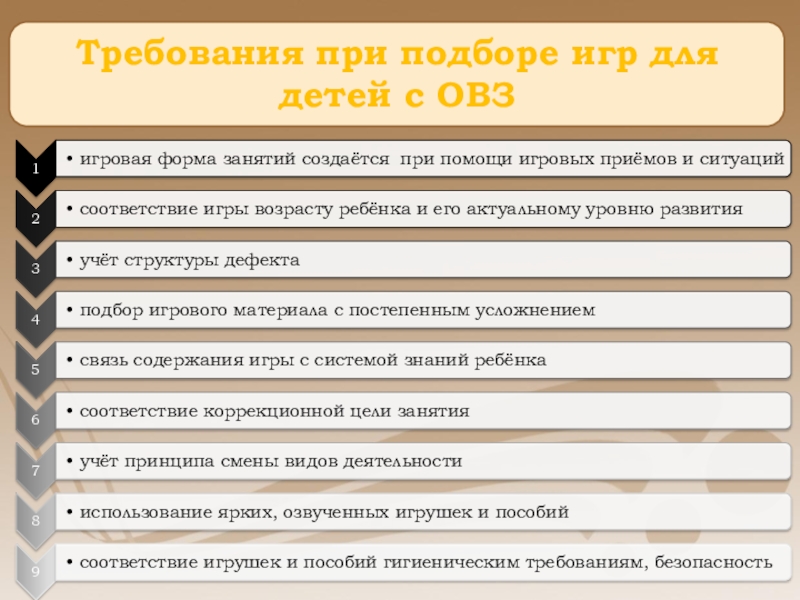 Требования при подборе игр для детей с ОВЗ

1
• игровая форма занятий создаётся при помощи игровых приёмов и ситуаций

2
• соответствие игры возрасту ребёнка и его актуальному уровню развития

3
• учёт структуры дефекта

4
• подбор игрового материала с постепенным усложнением

5
• связь содержания игры с системой знаний ребёнка

6
• соответствие коррекционной цели занятия

7
• учёт принципа смены видов деятельности

8
• использование ярких, озвученных игрушек и пособий

9
• соответствие игрушек и пособий гигиеническим требованиям, безопасность